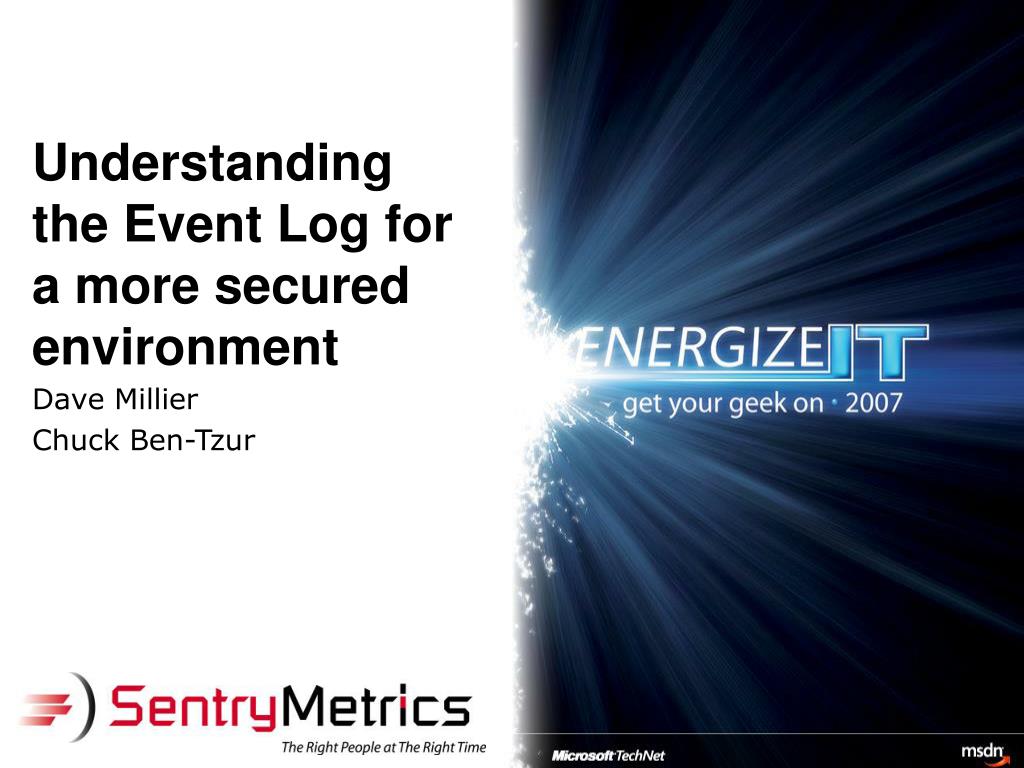 Understanding the Event Log for a more secured environment

Dave Millier
Chuck Ben-Tzur

ENERGIZE IT
get your geek on · 2007

SentryMetrics
The Right People at The Right Time

Microsoft TechNet

msdn